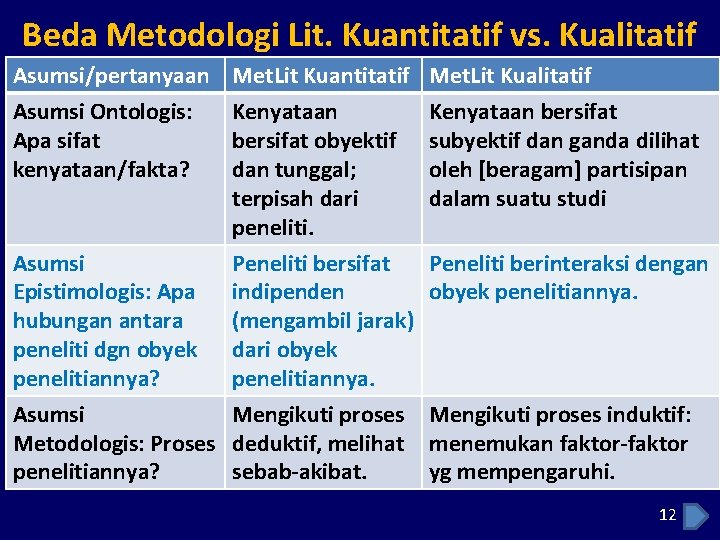 Beda Metodologi Lit. Kuantitatif vs. Kualitatif

| Asumsi/pertanyaan | MetLit Kuantitatif | MetLit Kualitatif |
|---|---|---|
| Asumsi Ontologis: Apa sifat kenyataan/fakta? | Kenyataan bersifat obyektif dan tunggal; terpisah dari peneliti. | Kenyataan bersifat subyektif dan ganda dilihat oleh [beragam] partisipan dalam suatu studi |
| Asumsi Epistimologis: Apa hubungan antara peneliti dgn obyek penelitiannya? | Peneliti bersifat indipenden (mengambil jarak) dari obyek penelitiannya. | Peneliti berinteraksi dengan obyek penelitiannya. |
| Asumsi Metodologis: Proses penelitiannya? | Mengikuti proses deduktif, melihat sebab-akibat. | Mengikuti proses induktif: menemukan faktor-faktor yg mempengaruhi. |

12